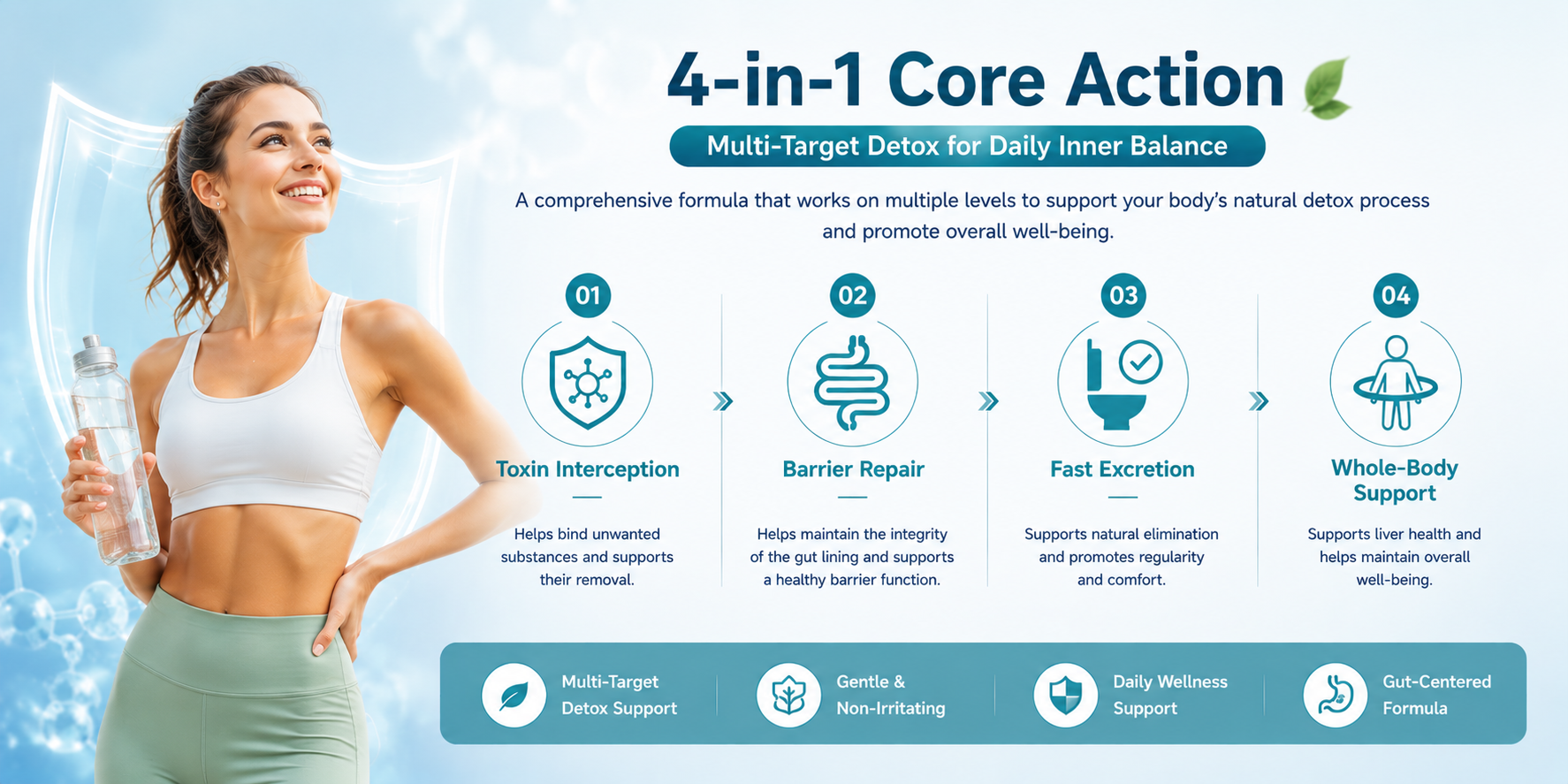 4-in-1 Core Action

Multi-Target Detox for Daily Inner Balance

A comprehensive formula that works on multiple levels to support your body's natural detox process and promote overall well-being.

01
Toxin Interception
Helps bind unwanted substances and supports their removal.

02
Barrier Repair
Helps maintain the integrity of the gut lining and supports a healthy barrier function.

03
Fast Excretion
Supports natural elimination and promotes regularity and comfort.

04
Whole-Body Support
Supports liver health and helps maintain overall well-being.

Multi-Target Detox Support

Gentle & Non-Irritating

Daily Wellness Support

Gut-Centered Formula